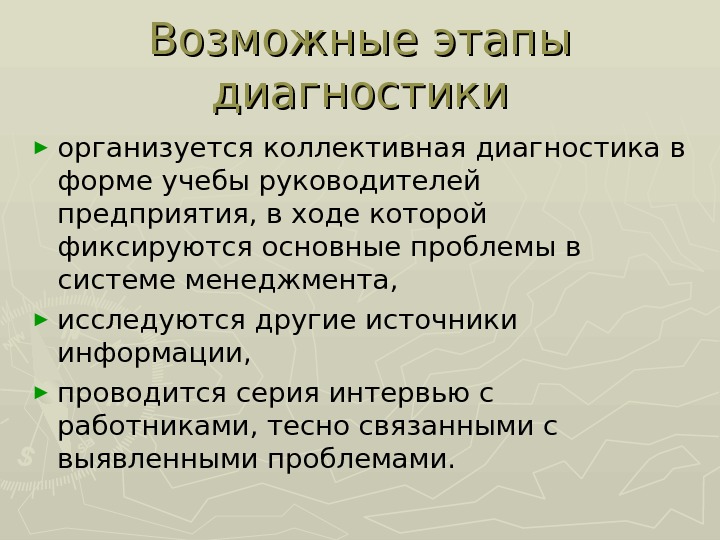 Возможные этапы диагностики

► организуется коллективная диагностика в форме учебы руководителей предприятия, в ходе которой фиксируются основные проблемы в системе менеджмента,

► исследуются другие источники информации,

► проводится серия интервью с работниками, тесно связанными с выявленными проблемами.